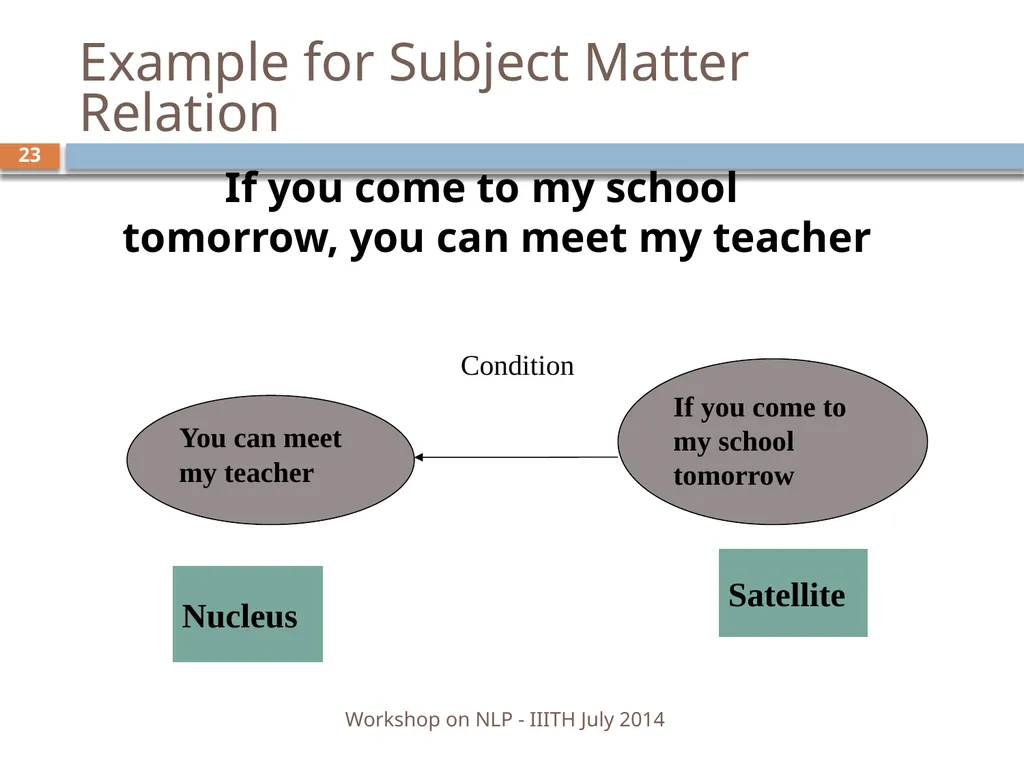 Example for Subject Matter Relation

23

If you come to my school tomorrow, you can meet my teacher

Condition

You can meet my teacher

If you come to my school tomorrow

Nucleus

Satellite

Workshop on NLP - IIITH July 2014